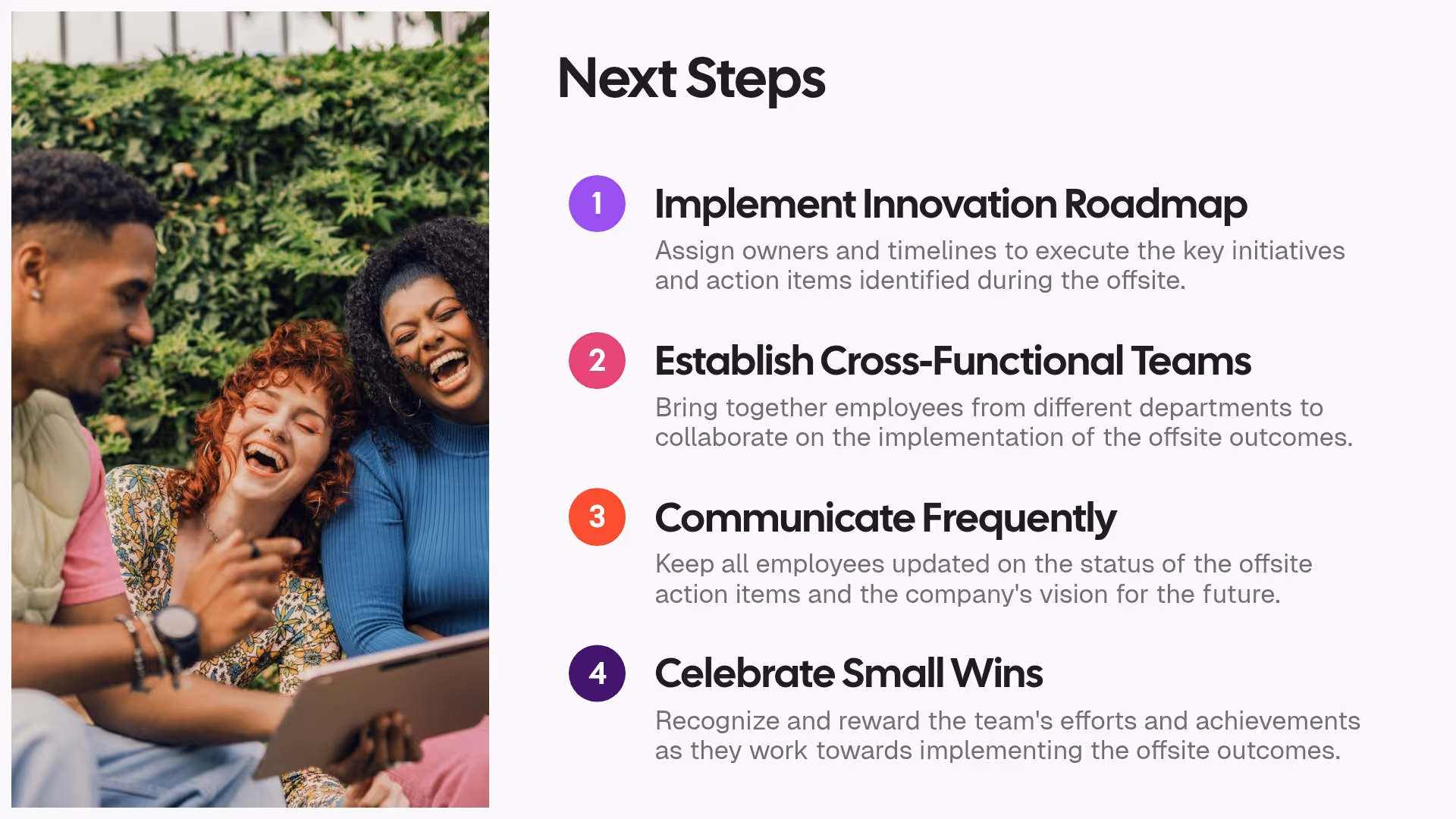 Next Steps

1 Implement Innovation Roadmap

Assign owners and timelines to execute the key initiatives and action items identified during the offsite.

2 Establish Cross-Functional Teams

Bring together employees from different departments to collaborate on the implementation of the offsite outcomes.

3 Communicate Frequently

Keep all employees updated on the status of the offsite action items and the company's vision for the future.

4 Celebrate Small Wins

Recognize and reward the team's efforts and achievements as they work towards implementing the offsite outcomes.